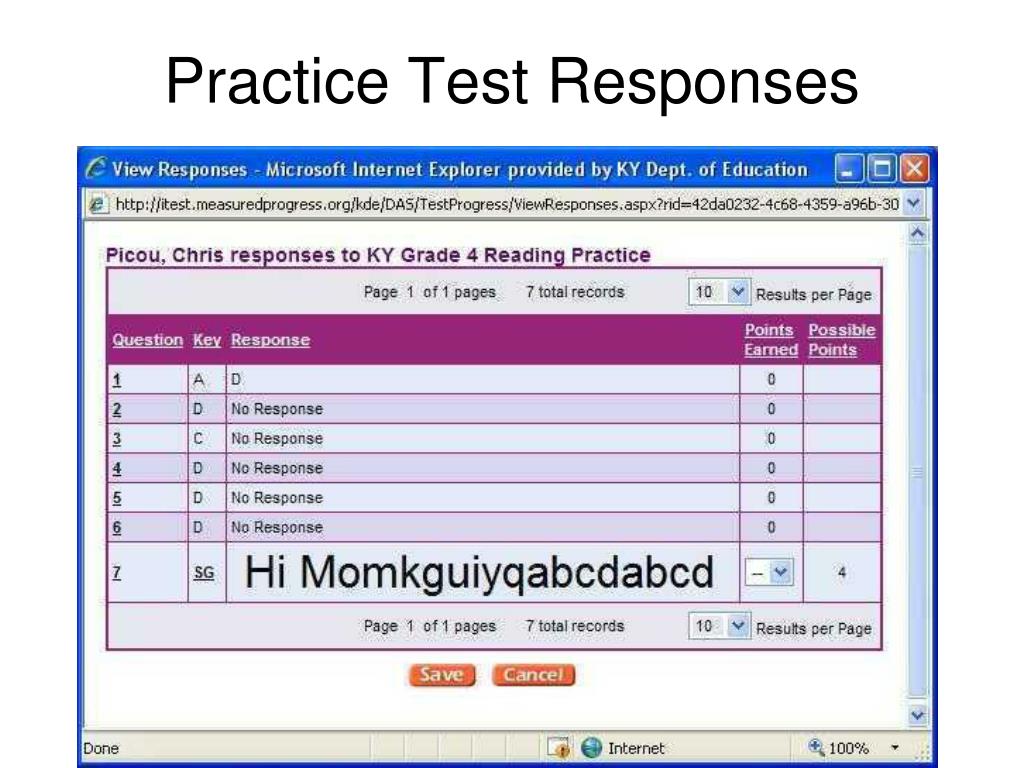 Practice Test Responses

View Responses - Microsoft Internet Explorer provided by KY Dept. of Education

http://itest.measuredprogress.org/kde/DAS/TestProgress/ViewResponses.aspx?rid=42da0232-4c68-4359-a96b-30

Picou, Chris responses to KY Grade 4 Reading Practice

Page 1 of 1 pages 7 total records 10 Results per Page

| Question | Key | Response | Points Earned | Possible Points |
|---|---|---|---|---|
| 1 | A | D | 0 | |
| 2 | D | No Response | 0 | |
| 3 | C | No Response | 0 | |
| 4 | D | No Response | 0 | |
| 5 | D | No Response | 0 | |
| 6 | D | No Response | 0 | |
| 7 | SG | Hi Momkguiyqabcdabcd | -- | 4 |

Page 1 of 1 pages 7 total records 10 Results per Page

Save Cancel

Done Internet 100%